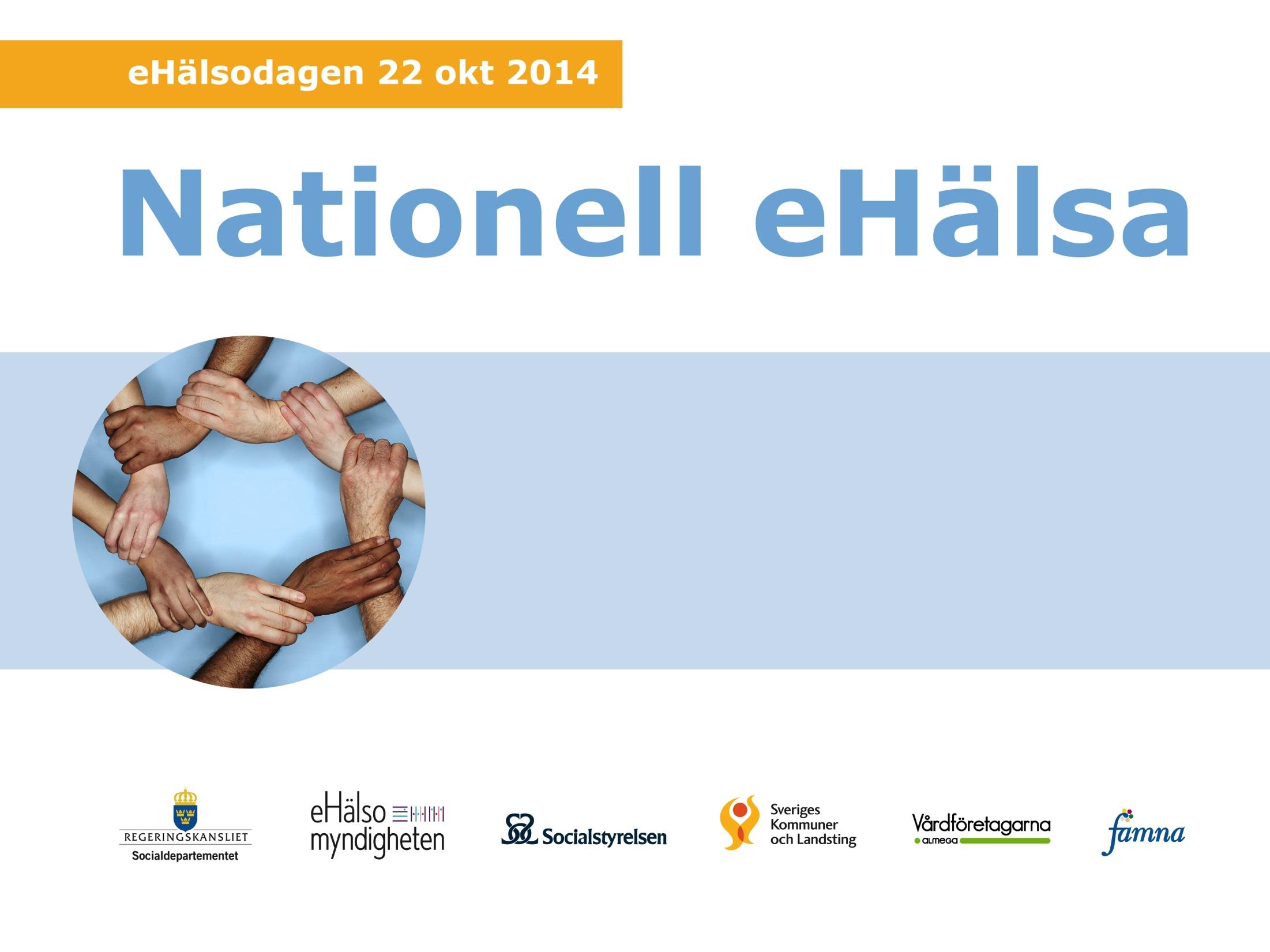 eHälsodagen 22 okt 2014

Nationell eHälsa

REGERINGSKANSLIET
Socialdepartementet

eHälso
myndigheten

Socialstyrelsen

Sveriges
Kommuner
och Landsting

Vårdföretagarna
ALMEGA

famna